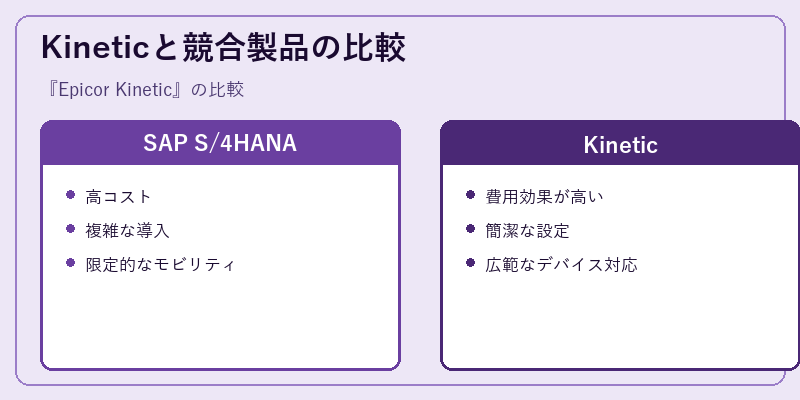 Kineticと競合製品の比較

『Epicor Kinetic』の比較

SAP S/4HANA

- 高コスト
- 複雑な導入
- 限定的なモビリティ

Kinetic

- 費用効果が高い
- 簡潔な設定
- 広範なデバイス対応